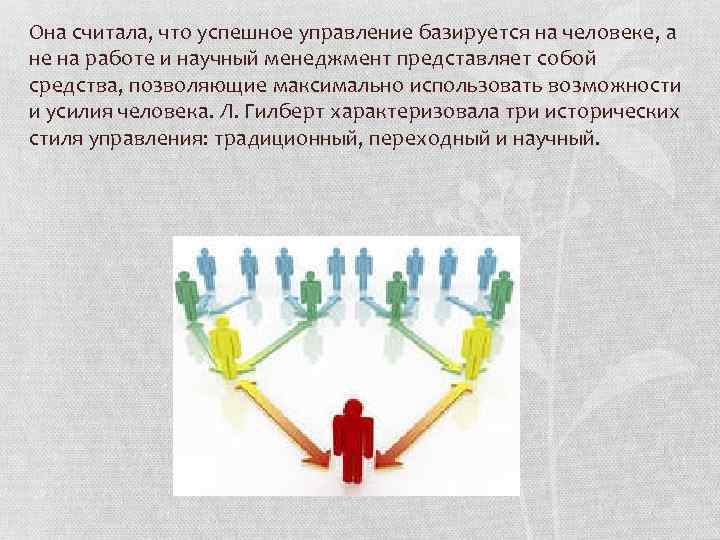 Она считала, что успешное управление базируется на человеке, а не на работе и научный менеджмент представляет собой средства, позволяющие максимально использовать возможности и усилия человека. Л. Гилберт характеризовала три исторических стиля управления: традиционный, переходный и научный.